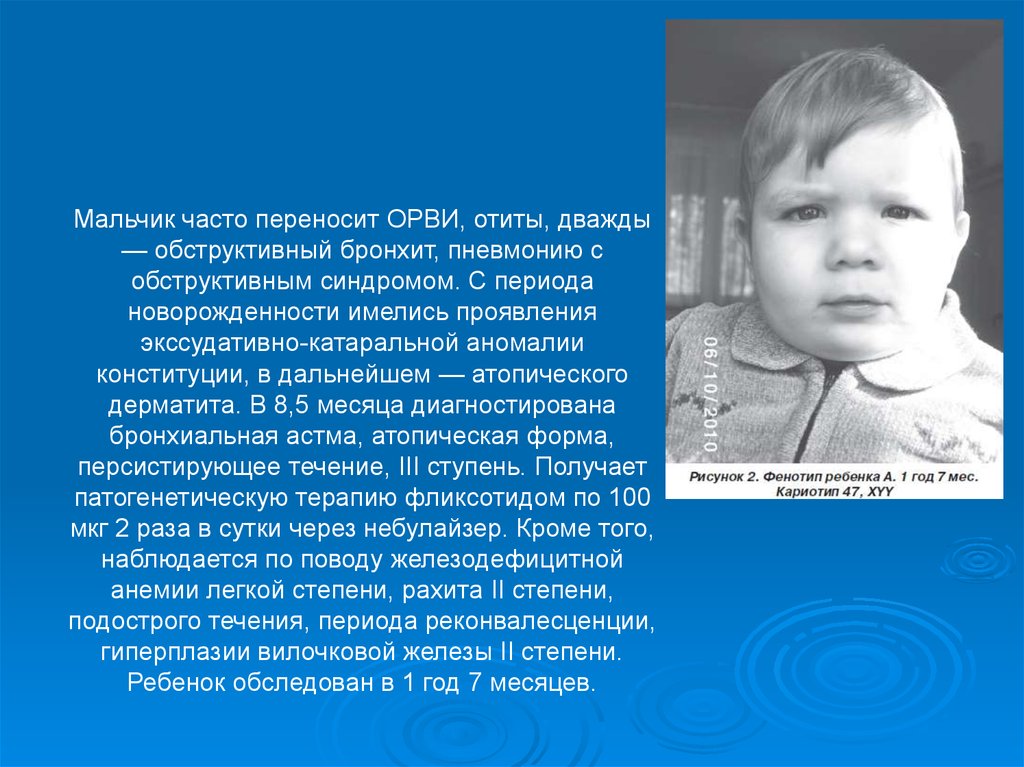 Мальчик часто переносит ОРВИ, отиты, дважды — обструктивный бронхит, пневмонию с обструктивным синдромом. С периода новорожденности имелись проявления экссудативно-катаральной аномалии конституции, в дальнейшем — атопического дерматита. В 8,5 месяца диагностирована бронхиальная астма, атопическая форма, персистирующее течение, III ступень. Получает патогенетическую терапию фликсотидом по 100 мкг 2 раза в сутки через небулайзер. Кроме того, наблюдается по поводу железодефицитной анемии легкой степени, рахита II степени, подострого течения, периода реконвалесценции, гиперплазии вилочковой железы II степени. Ребенок обследован в 1 год 7 месяцев.

06/10/2010

Рисунок 2. Фенотип ребенка А. 1 год 7 мес. Кариотип 47, XYY